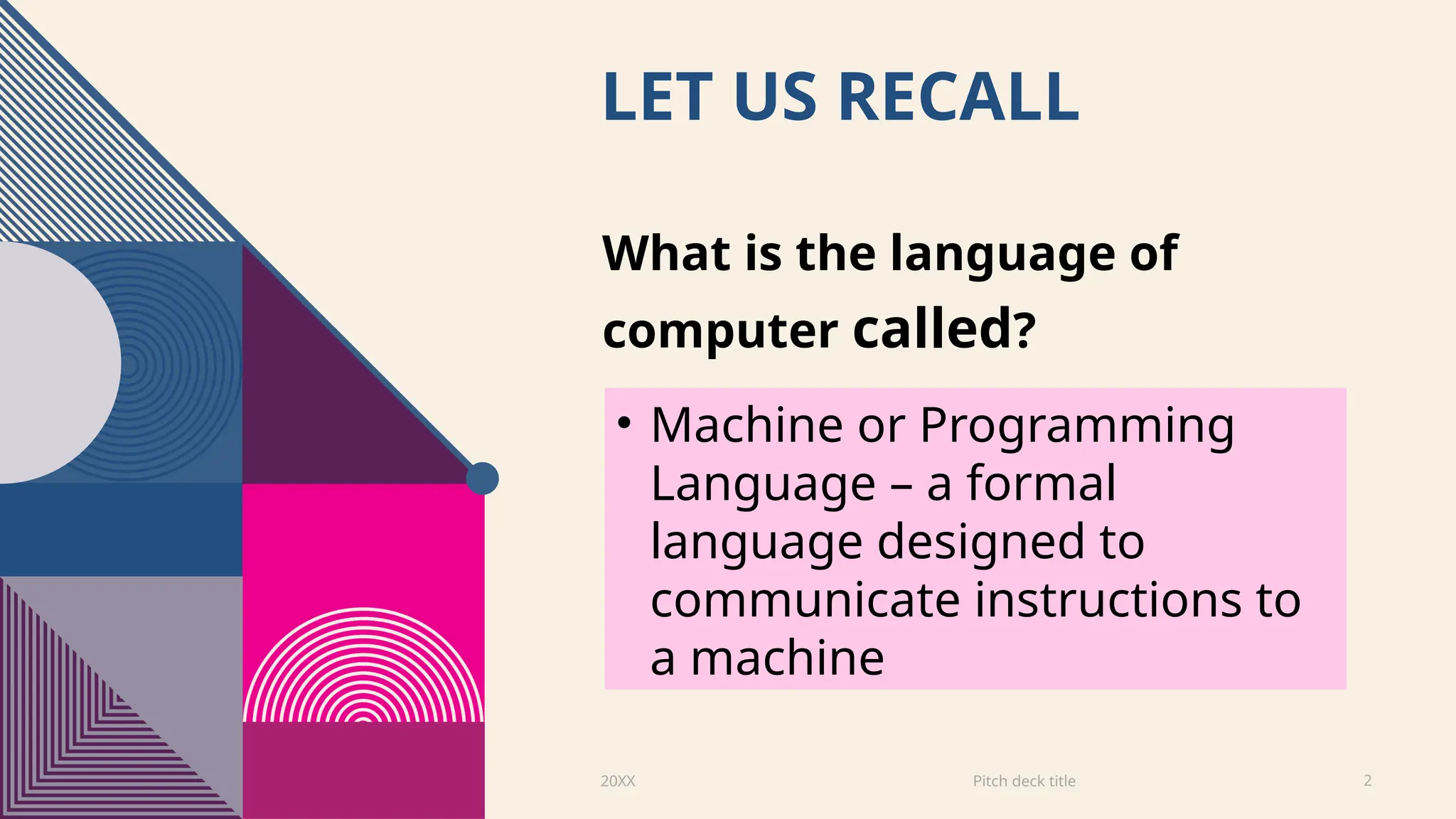 LET US RECALL

What is the language of computer called?

• Machine or Programming Language – a formal language designed to communicate instructions to a machine

20XX

Pitch deck title

2